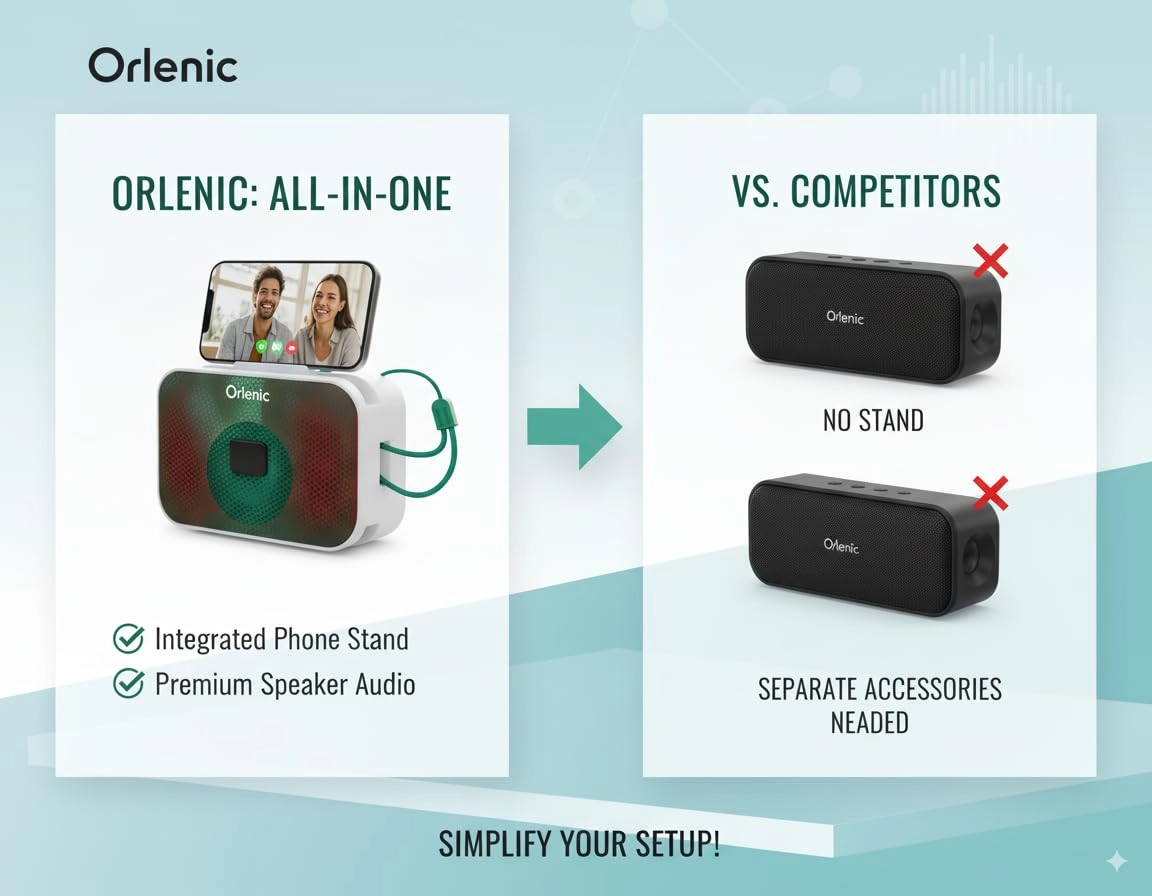 Orlenic

ORLENIC: ALL-IN-ONE

Orlenic

Integrated Phone Stand
Premium Speaker Audio

VS. COMPETITORS

Orlenic

NO STAND

Orlenic

SEPARATE ACCESSORIES NEADED

SIMPLIFY YOUR SETUP!